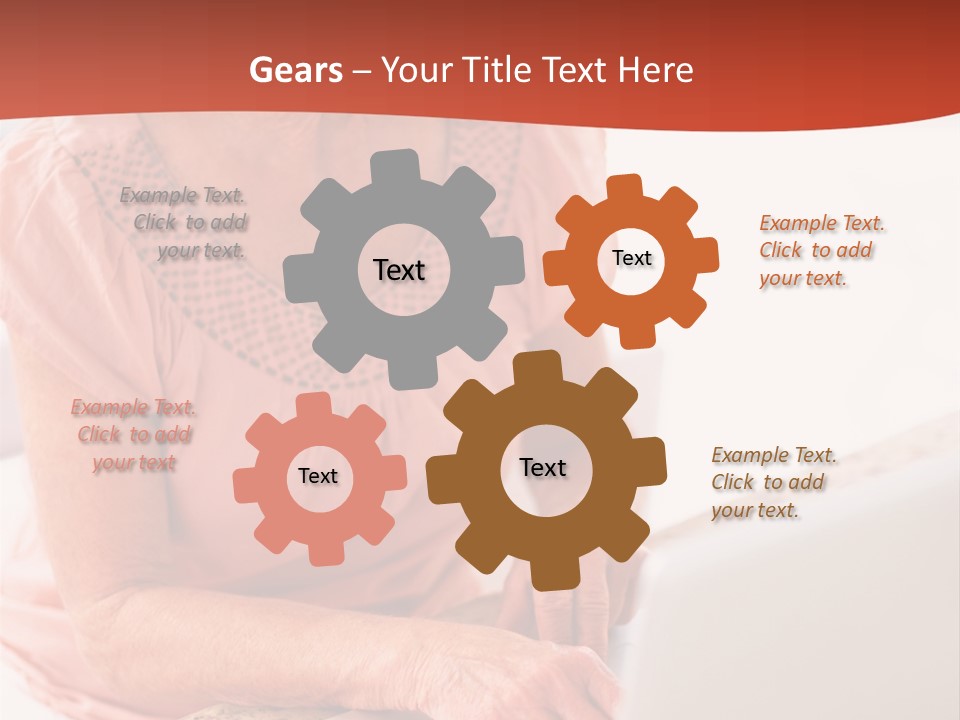 Gears – Your Title Text Here

Example Text. Click to add your text.

Text

Text

Example Text. Click to add your text.

Example Text. Click to add your text

Text

Text

Example Text. Click to add your text.